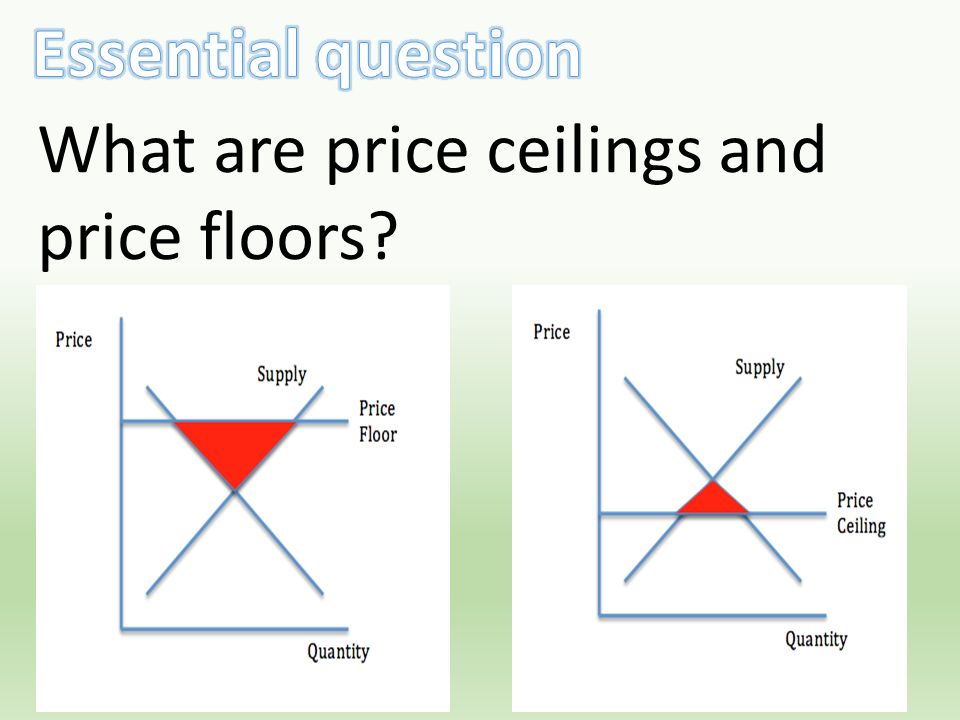 Essential question

What are price ceilings and price floors?

Price

Supply

Price Floor

Quantity

Price

Supply

Price Ceiling

Quantity